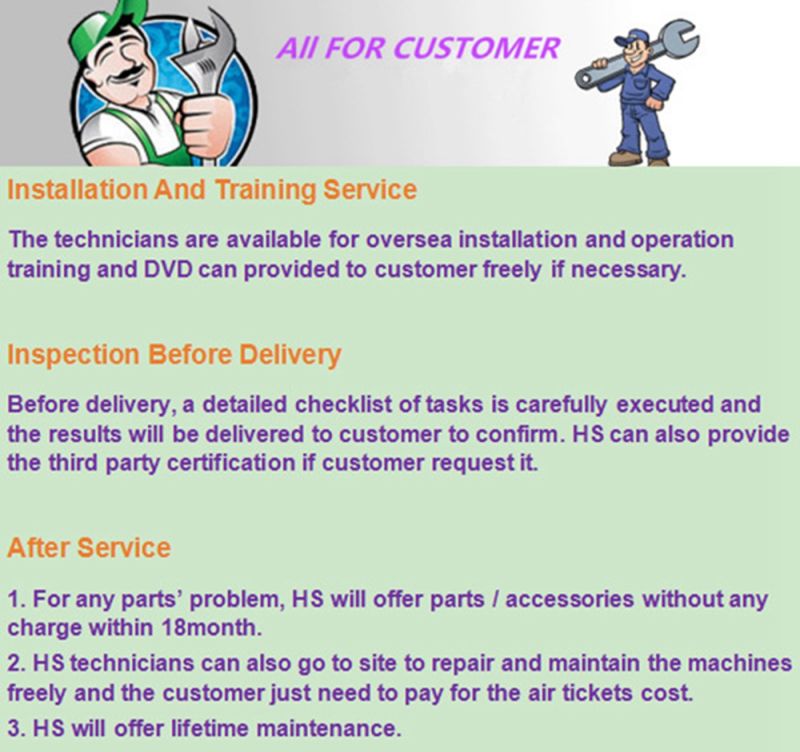 All FOR CUSTOMER

Installation And Training Service

The technicians are available for oversea installation and operation training and DVD can provided to customer freely if necessary.

Inspection Before Delivery

Before delivery, a detailed checklist of tasks is carefully executed and the results will be delivered to customer to confirm. HS can also provide the third party certification if customer request it.

After Service

1. For any parts' problem, HS will offer parts / accessories without any charge within 18month.

2. HS technicians can also go to site to repair and maintain the machines freely and the customer just need to pay for the air tickets cost.

3. HS will offer lifetime maintenance.